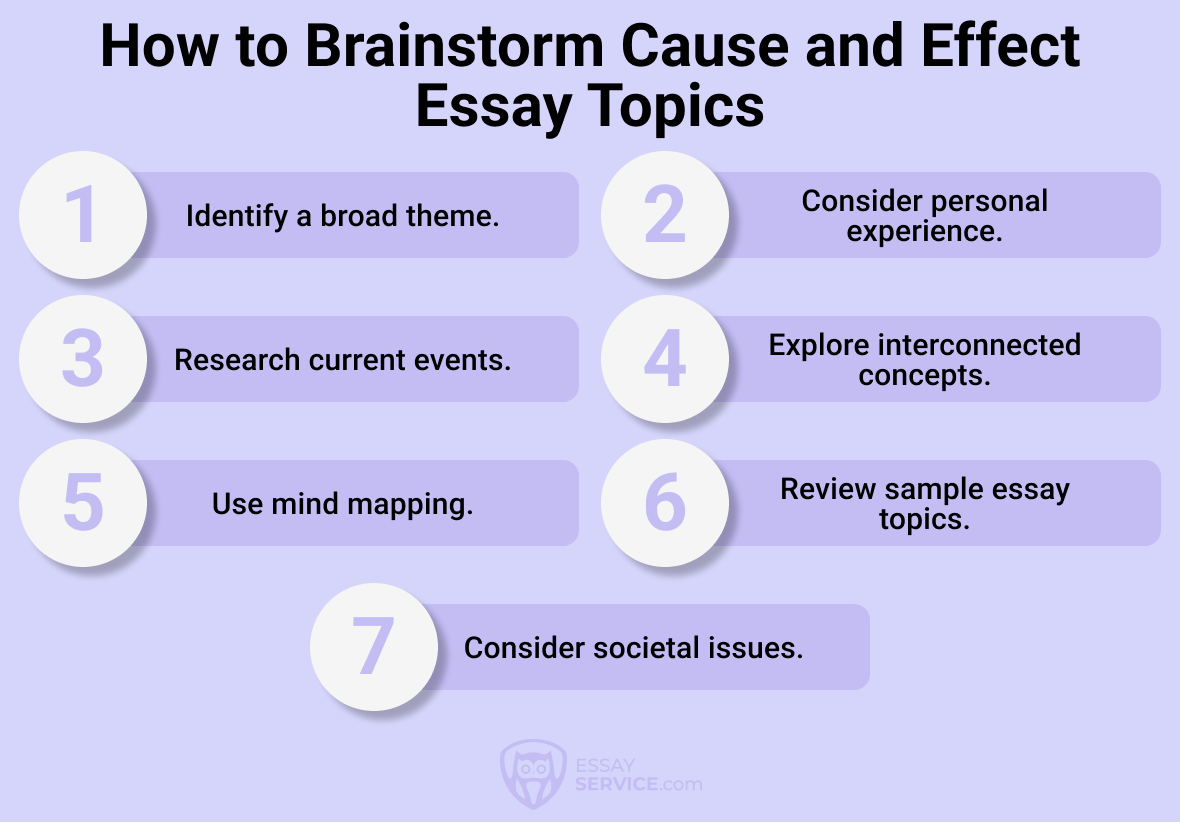 How to Brainstorm Cause and Effect Essay Topics

1 Identify a broad theme.

2 Consider personal experience.

3 Research current events.

4 Explore interconnected concepts.

5 Use mind mapping.

6 Review sample essay topics.

7 Consider societal issues.

ESSAY SERVICE.com